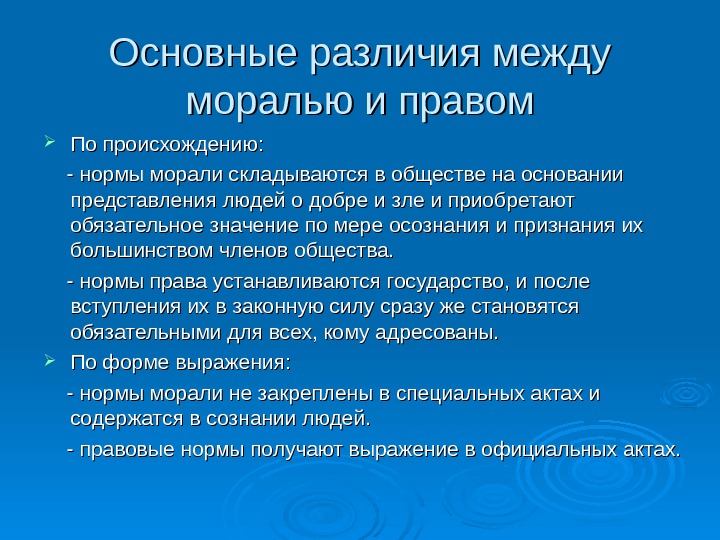 Основные различия между моралью и правом

По происхождению:

- нормы морали складываются в обществе на основании представления людей о добре и зле и приобретают обязательное значение по мере осознания и признания их большинством членов общества.

- нормы права устанавливаются государство, и после вступления их в законную силу сразу же становятся обязательными для всех, кому адресованы.

По форме выражения:

- нормы морали не закреплены в специальных актах и содержатся в сознании людей.

- правовые нормы получают выражение в официальных актах.